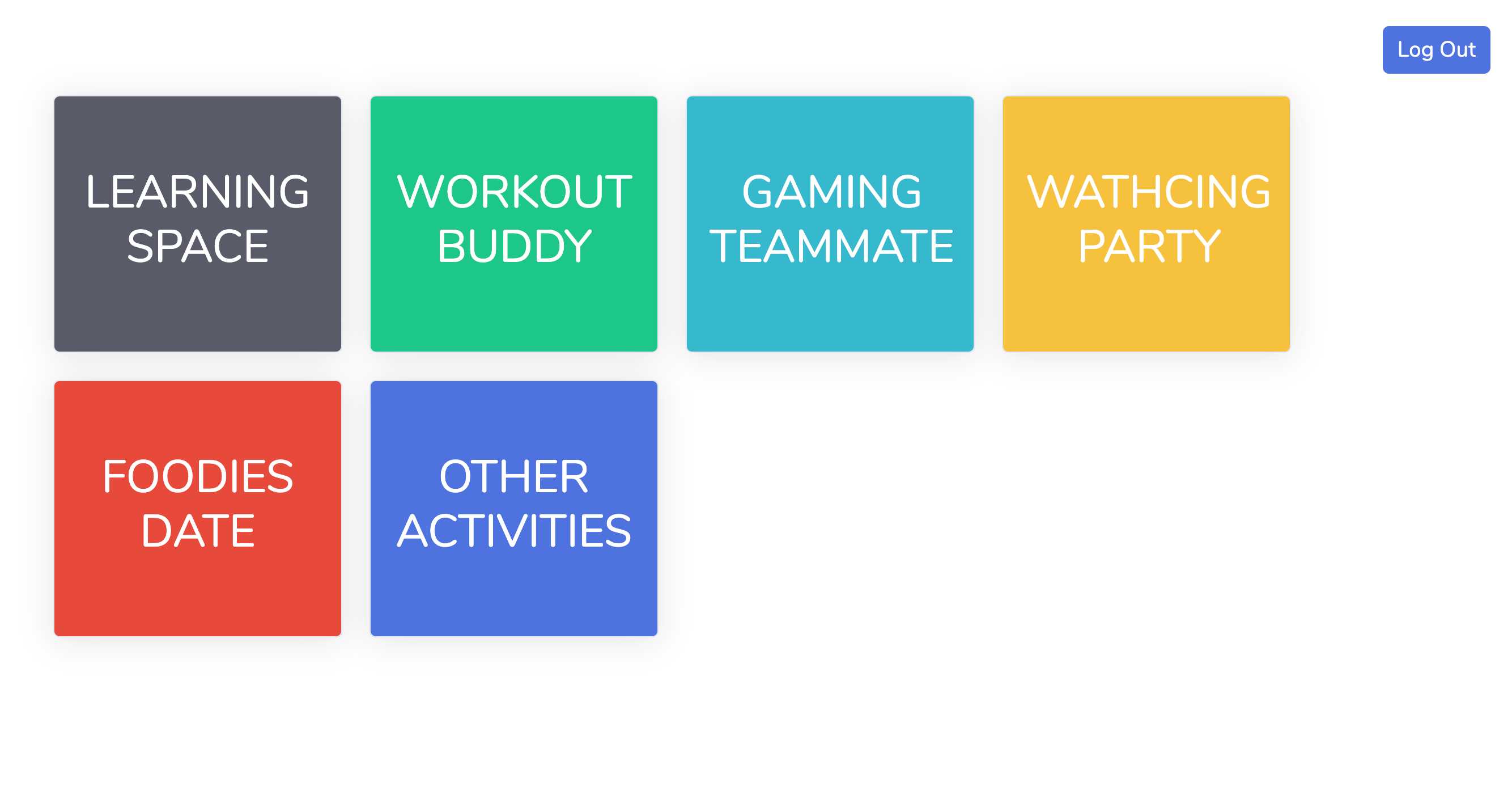 Log Out

LEARNING SPACE

WORKOUT BUDDY

GAMING TEAMMATE

WATHCING PARTY

FOODIES DATE

OTHER ACTIVITIES